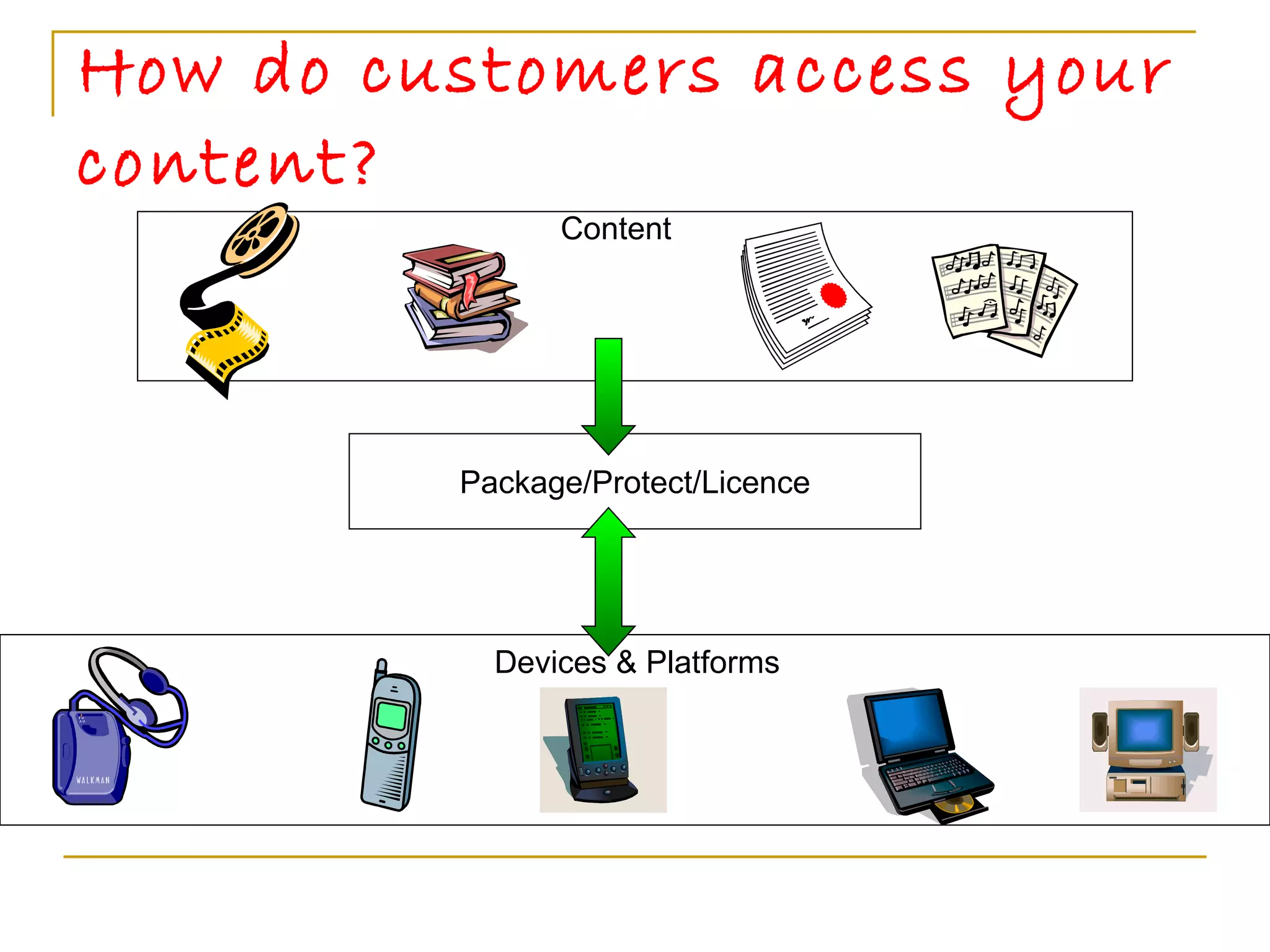 How do customers access your content?

Content

Package/Protect/Licence

Devices & Platforms

WALKMAN